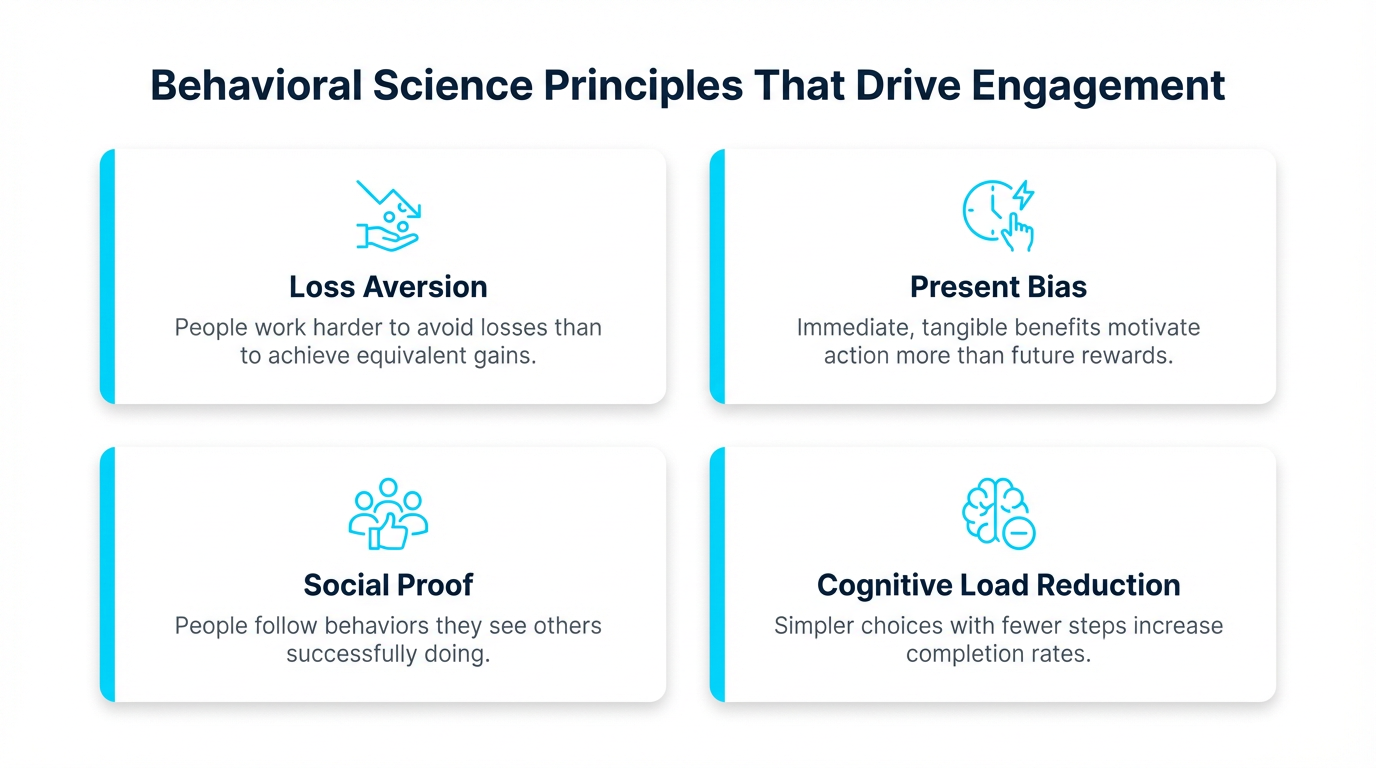 Behavioral Science Principles That Drive Engagement

Loss Aversion

People work harder to avoid losses than to achieve equivalent gains.

Present Bias

Immediate, tangible benefits motivate action more than future rewards.

Social Proof

People follow behaviors they see others successfully doing.

Cognitive Load Reduction

Simpler choices with fewer steps increase completion rates.